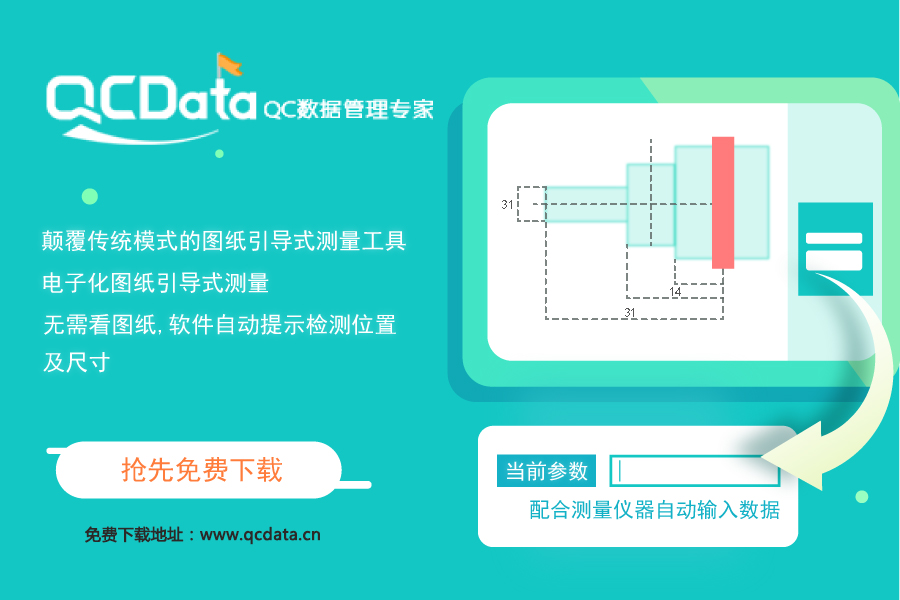 QCData QC数据管理专家

颠覆传统模式的图纸引导式测量工具
电子化图纸引导式测量
无需看图纸, 软件自动提示检测位置及尺寸

抢先免费下载

免费下载地址：www.qcdata.cn

31
14
31

当前参数
配合测量仪器自动输入数据